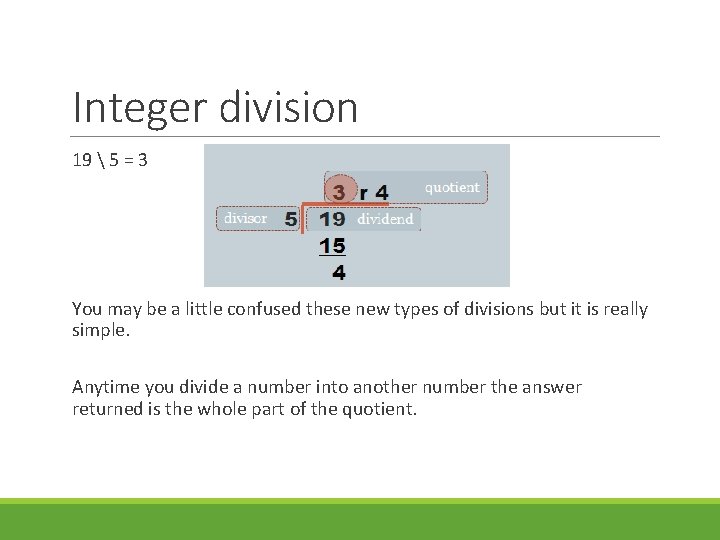 Integer division

19 \ 5 = 3

3 r 4 quotient

divisor 5 19 dividend

15

4

You may be a little confused these new types of divisions but it is really simple.

Anytime you divide a number into another number the answer returned is the whole part of the quotient.